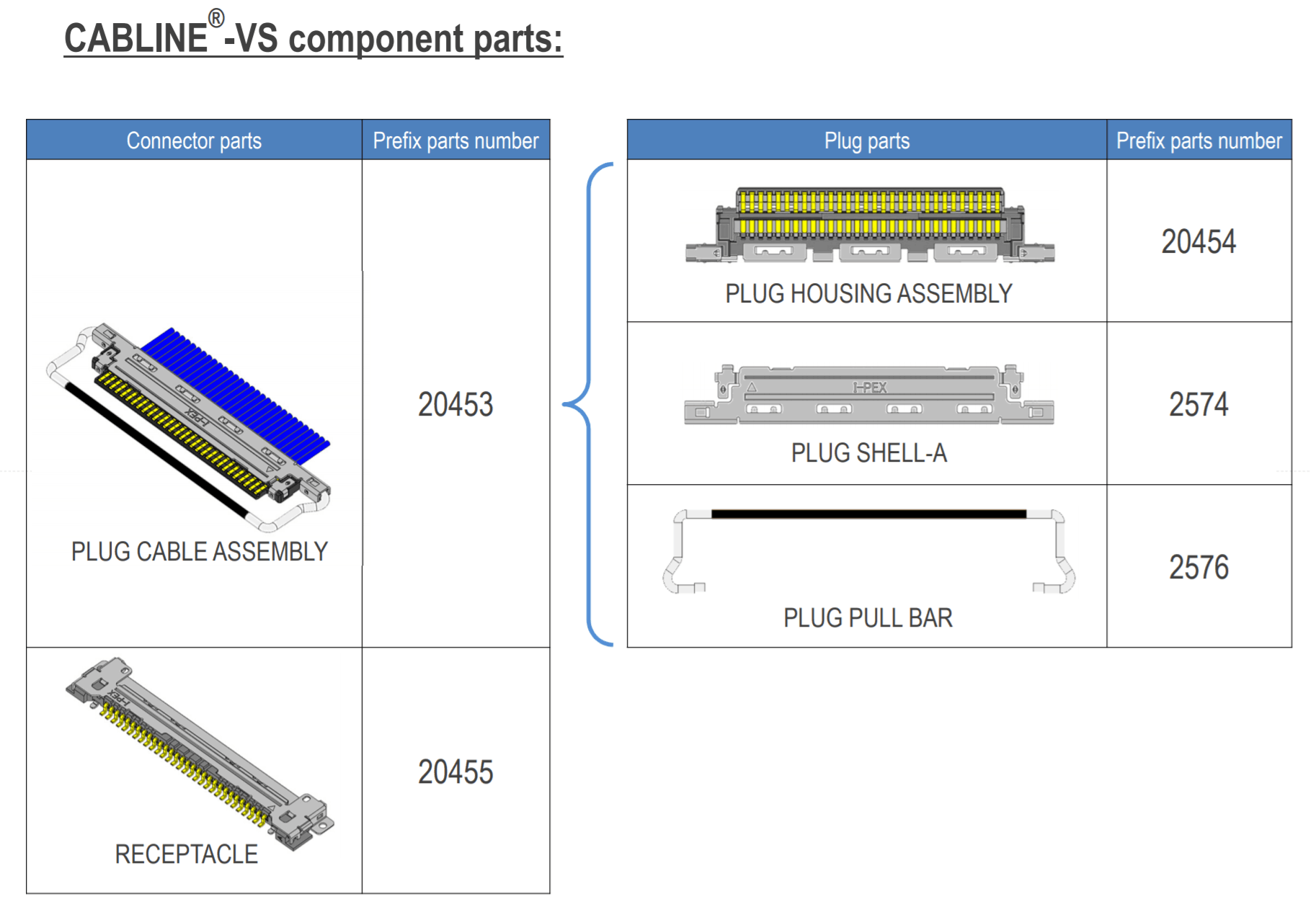 CABLINE®-VS component parts:

| Connector parts | Prefix parts number |
|---|---|
| I-PEX PLUG CABLE ASSEMBLY | 20453 |
| I-PEX RECEPTACLE | 20455 |

| Plug parts | Prefix parts number |
|---|---|
| PLUG HOUSING ASSEMBLY | 20454 |
| I-PEX PLUG SHELL-A | 2574 |
| PLUG PULL BAR | 2576 |